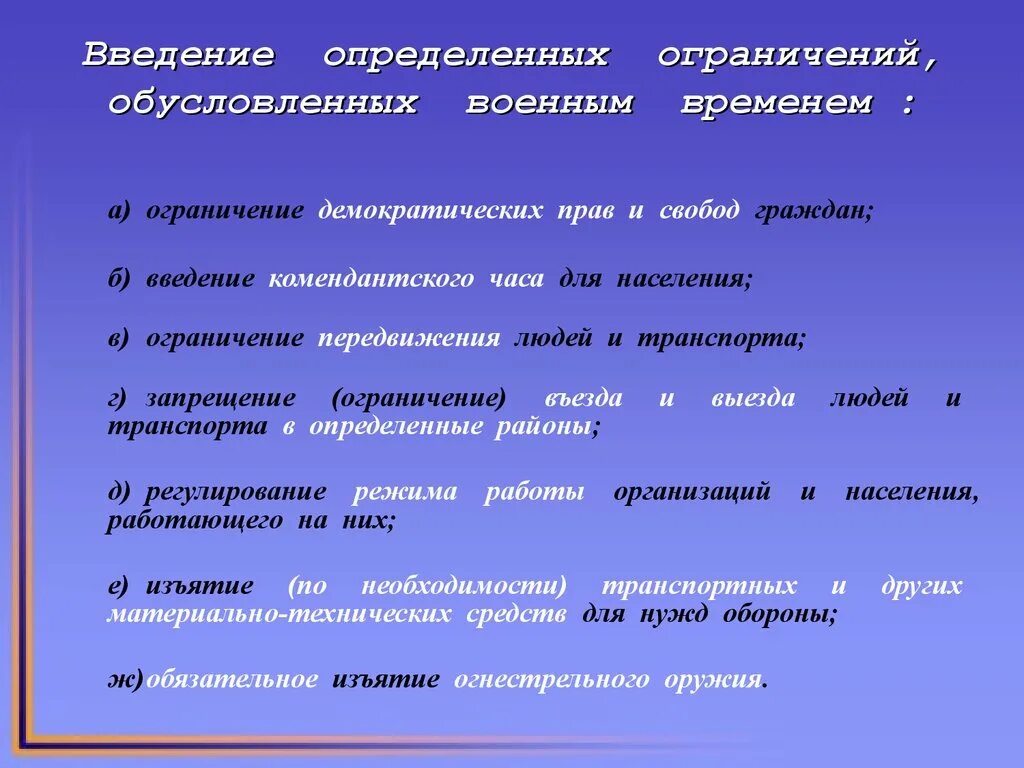 Введение определенных ограничений, обусловленных военным временем :

а) ограничение демократических прав и свобод граждан;

б) введение комендантского часа для населения;

в) ограничение передвижения людей и транспорта;

г) запрещение (ограничение) въезда и выезда людей и транспорта в определенные районы;

д) регулирование режима работы организаций и населения, работающего на них;

е) изъятие (по необходимости) транспортных и других материально-технических средств для нужд обороны;

ж) обязательное изъятие огнестрельного оружия.